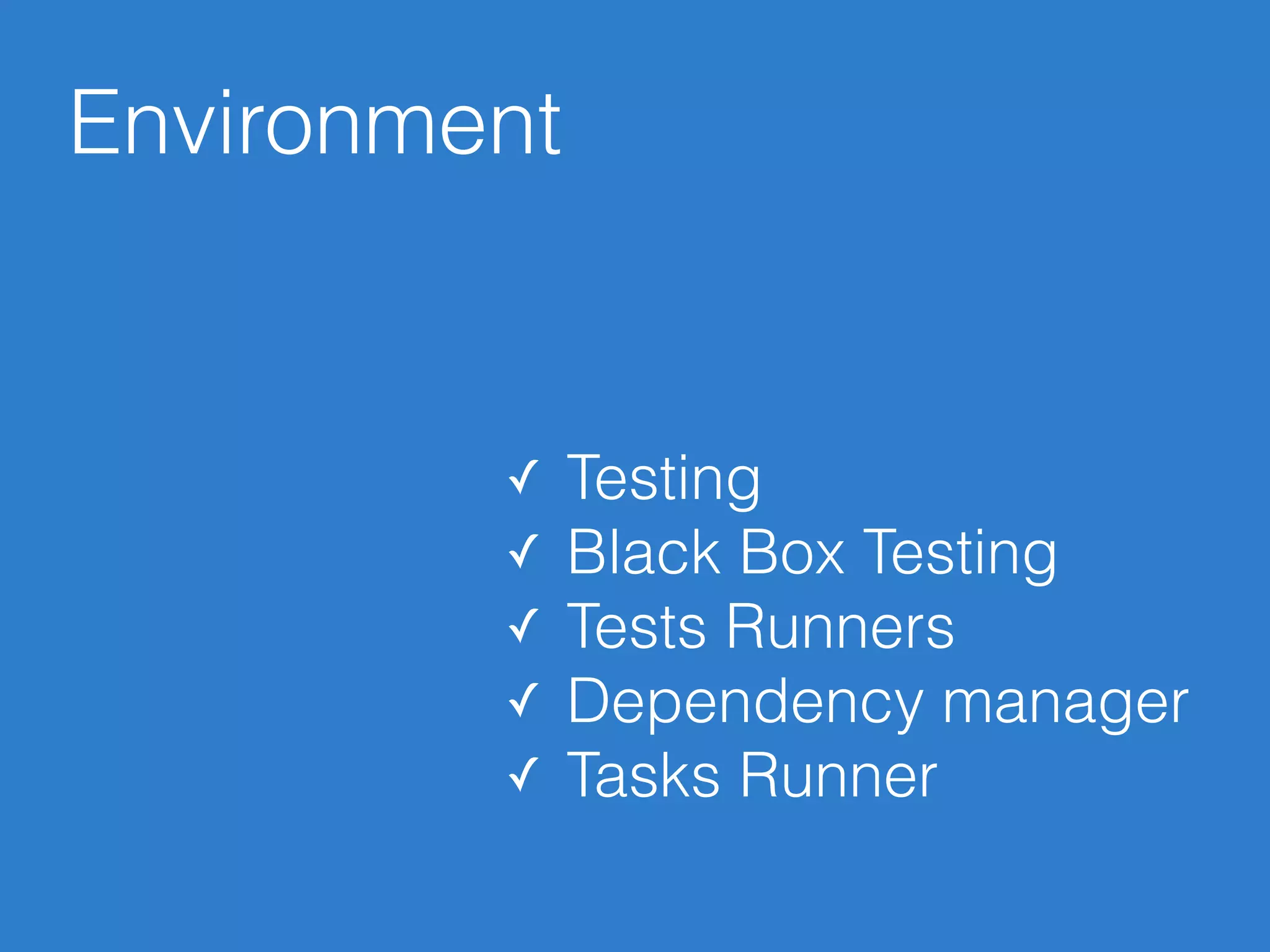 Environment

✓ Testing
✓ Black Box Testing
✓ Tests Runners
✓ Dependency manager
✓ Tasks Runner